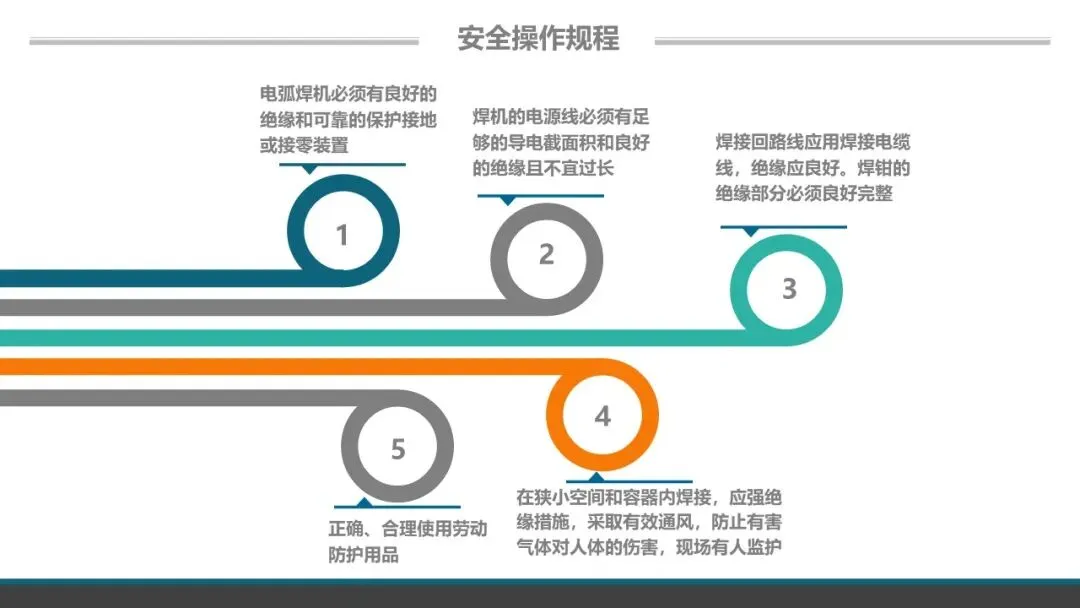 安全操作规程

电弧焊机必须有良好的绝缘和可靠的保护接地或接零装置

1

焊机的电源线必须有足够的导电截面积和良好的绝缘且不宜过长

2

焊接回路线应用焊接电缆线，绝缘应良好。焊钳的绝缘部分必须良好完整

3

4

在狭小空间和容器内焊接，应强绝缘措施，采取有效通风，防止有害气体对人体的伤害，现场有人监护

5

正确、合理使用劳动防护用品